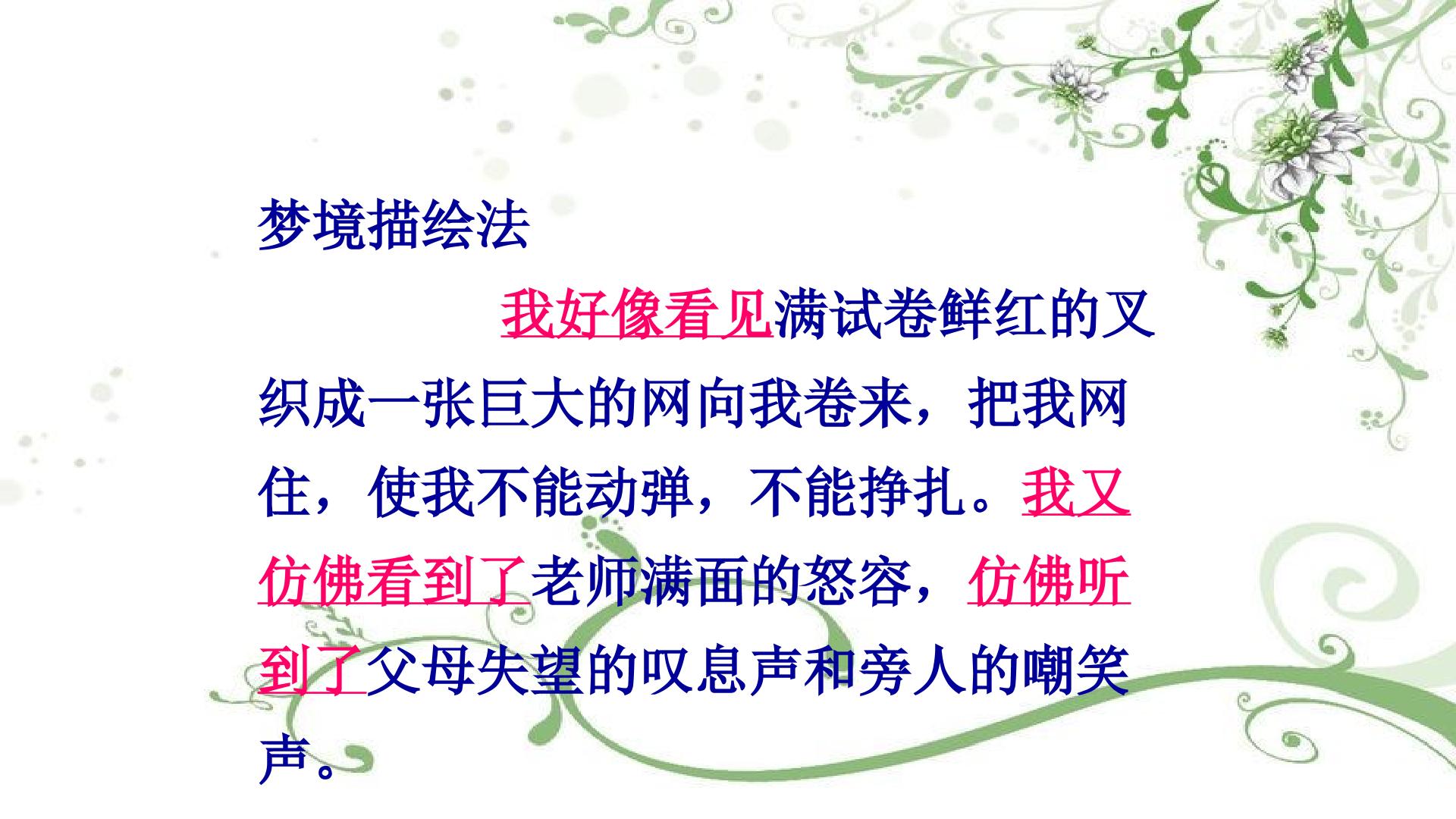 梦境描绘法

我好像看见满试卷鲜红的叉织成一张巨大的网向我卷来，把我网住，使我不能动弹，不能挣扎。我又仿佛看到了老师满面的怒容，仿佛听到了父母失望的叹息声和旁人的嘲笑声。